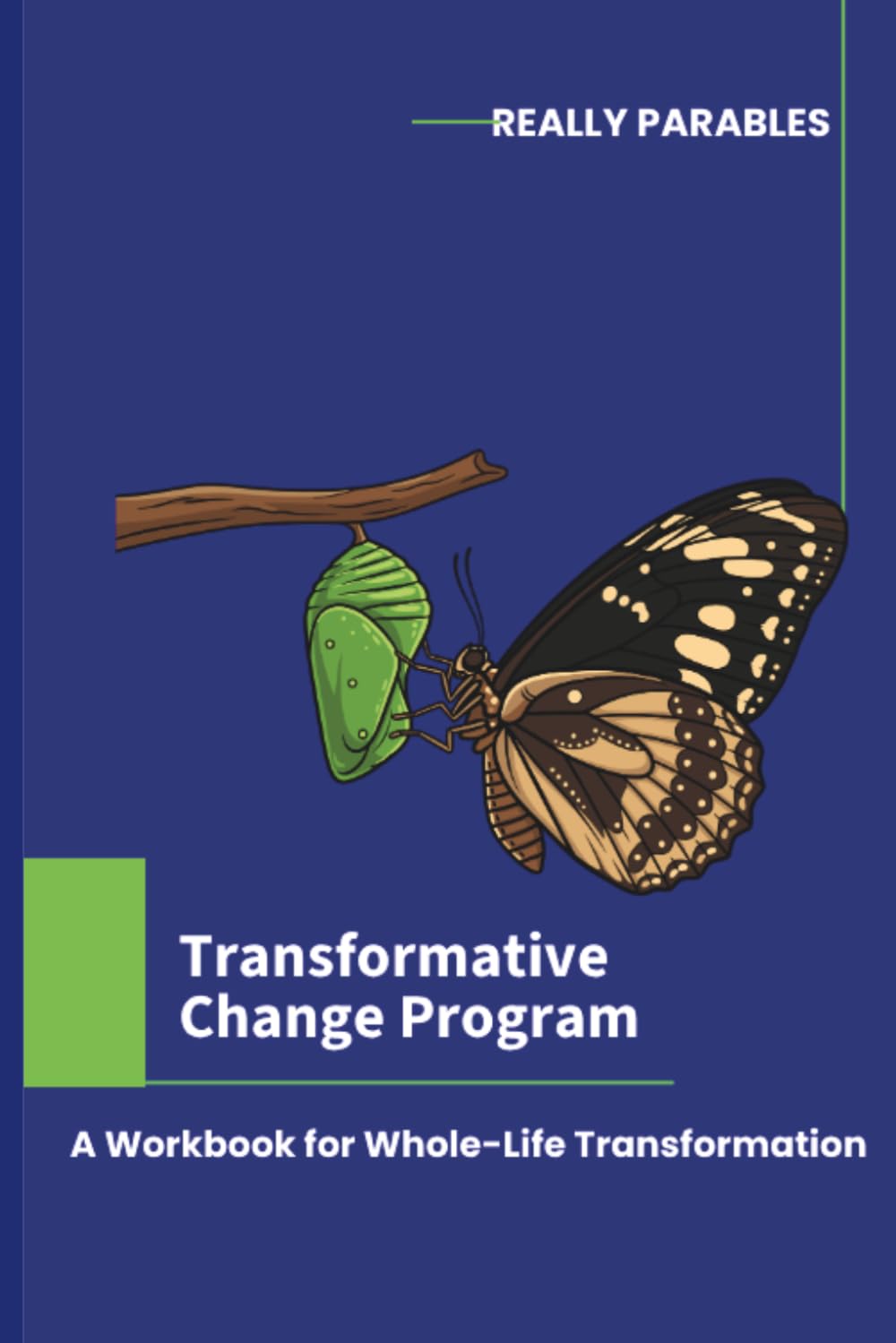 REALLY PARABLES

Transformative Change Program

A Workbook for Whole-Life Transformation